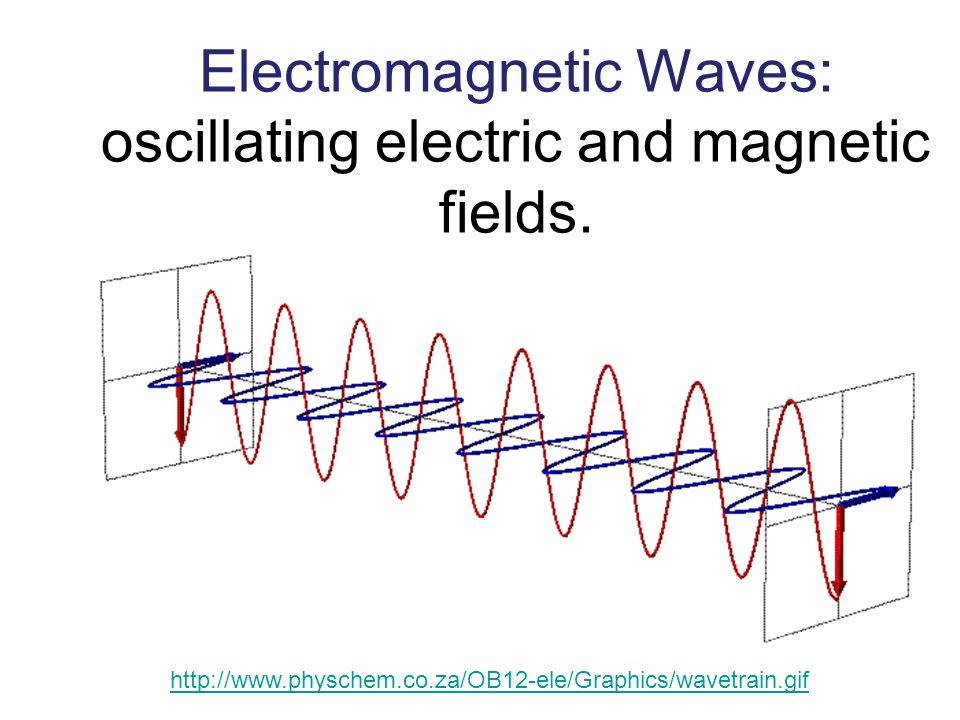 Electromagnetic Waves:
oscillating electric and magnetic fields.

http://www.physchem.co.za/OB12-ele/Graphics/wavetrain.gif